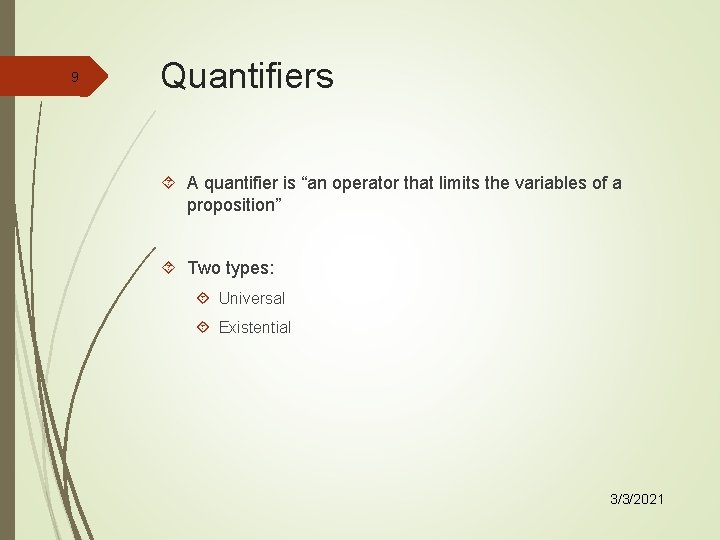 9

Quantifiers

A quantifier is “an operator that limits the variables of a proposition”

Two types:

Universal

Existential

3/3/2021